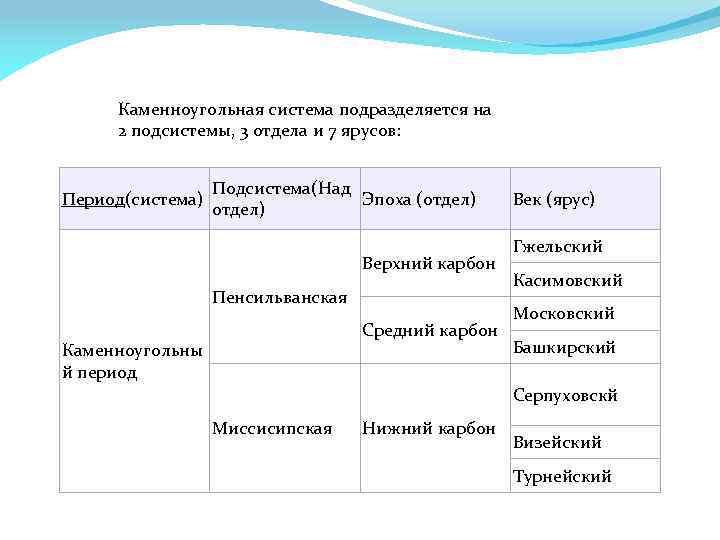 Каменноугольная система подразделяется на 2 подсистемы, 3 отдела и 7 ярусов:

| Период(система) | Подсистема(Над отдел) | Эпоха (отдел) | Век (ярус) |
|---|---|---|---|
| Каменноугольный период | Пенсильванская | Верхний карбон | Гжельский |
| | | | Касимовский |
| | | Средний карбон | Московский |
| | | | Башкирский |
| | Миссисипская | Нижний карбон | Серпуховскй |
| | | | Визейский |
| | | | Турнейский |